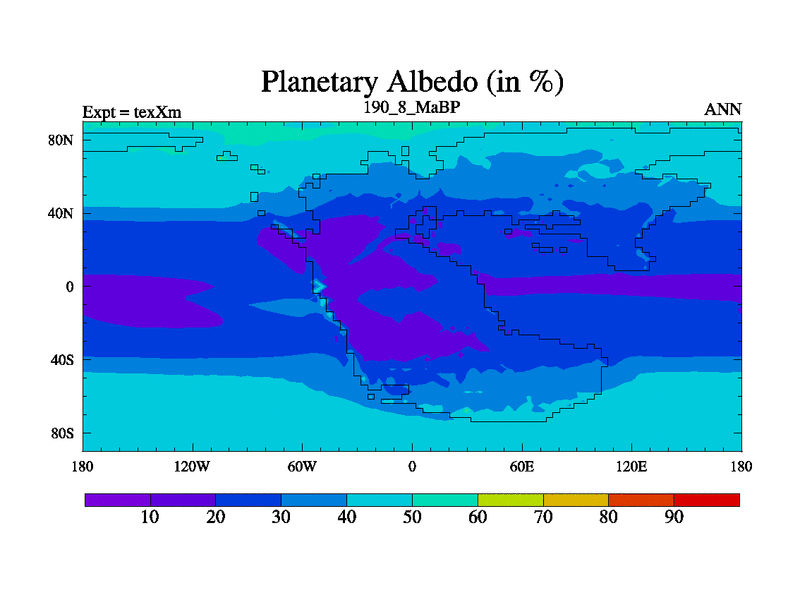 Planetary Albedo (in %)

Expt = texXm

190_8_MaBP

ANN

80N
40N
0
40S
80S

180
120W
60W
0
60E
120E
180

10
20
30
40
50
60
70
80
90